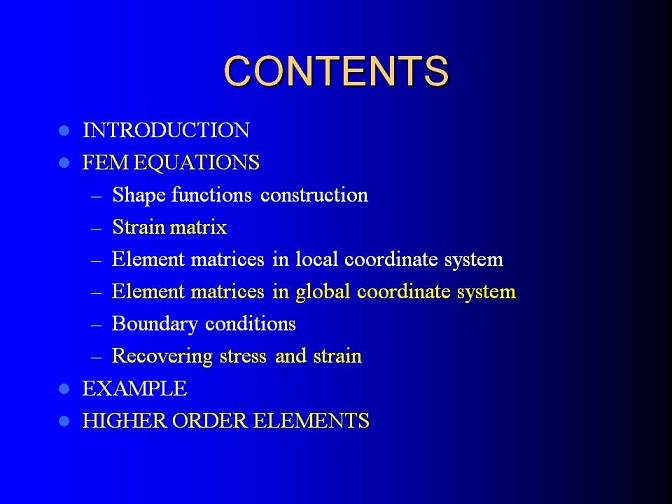 CONTENTS

- INTRODUCTION
- FEM EQUATIONS
  – Shape functions construction
  – Strain matrix
  – Element matrices in local coordinate system
  – Element matrices in global coordinate system
  – Boundary conditions
  – Recovering stress and strain
- EXAMPLE
- HIGHER ORDER ELEMENTS